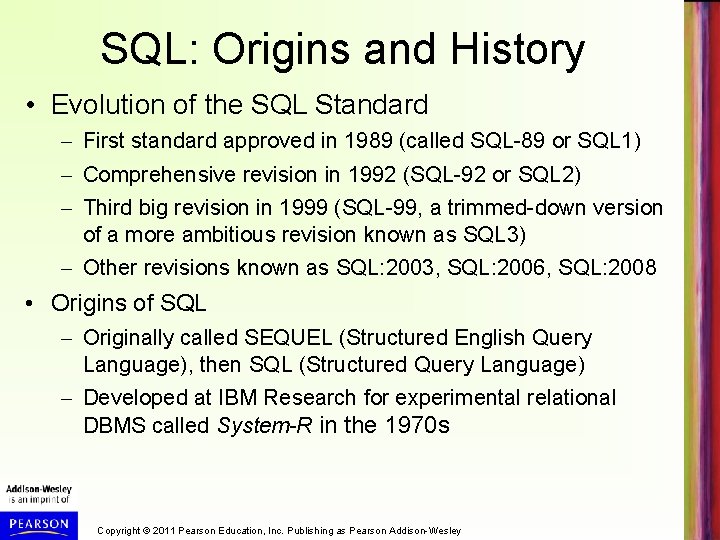 SQL: Origins and History

• Evolution of the SQL Standard
– First standard approved in 1989 (called SQL-89 or SQL1)
– Comprehensive revision in 1992 (SQL-92 or SQL2)
– Third big revision in 1999 (SQL-99, a trimmed-down version of a more ambitious revision known as SQL3)
– Other revisions known as SQL:2003, SQL:2006, SQL:2008

• Origins of SQL
– Originally called SEQUEL (Structured English Query Language), then SQL (Structured Query Language)
– Developed at IBM Research for experimental relational DBMS called System-R in the 1970s

Addison-Wesley is an imprint of

PEARSON

Copyright © 2011 Pearson Education, Inc. Publishing as Pearson Addison-Wesley